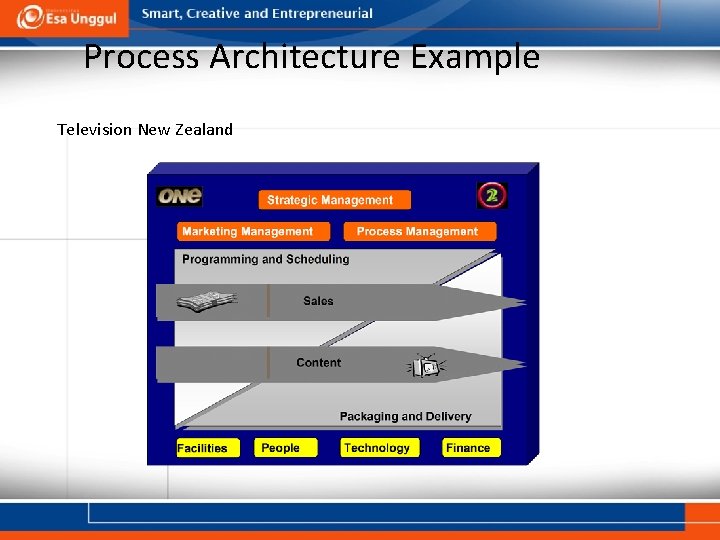 Esa Unggul

Smart, Creative and Entrepreneurial

Process Architecture Example

Television New Zealand

ONE

Strategic Management

2

Marketing Management

Process Management

Programming and Scheduling

Sales

Content

Packaging and Delivery

Facilities

People

Technology

Finance